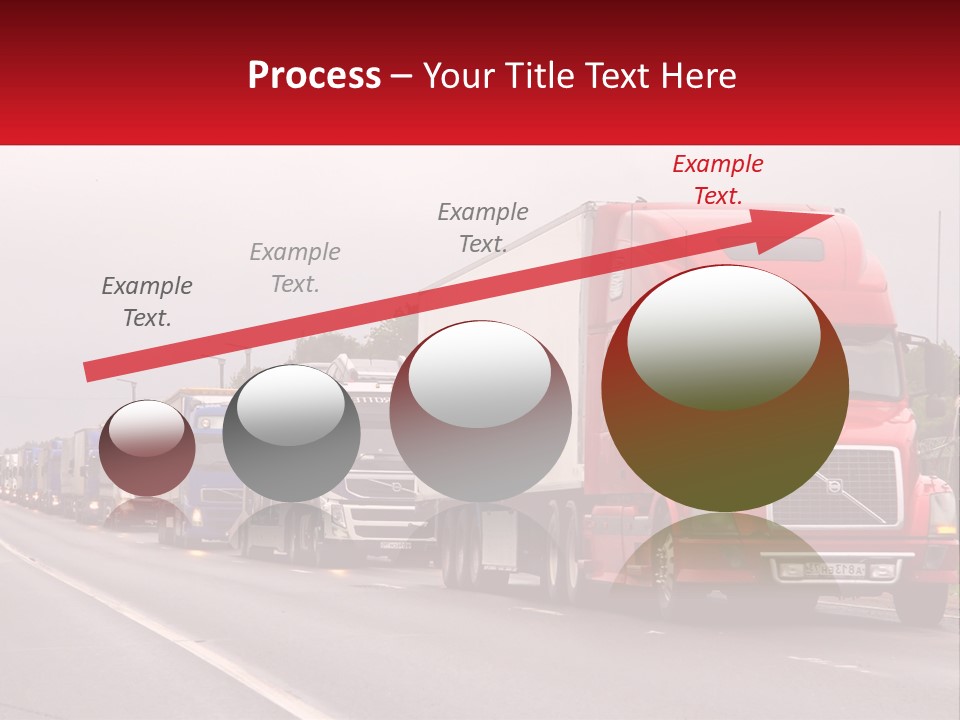 Process – Your Title Text Here

Example Text.

Example Text.

Example Text.

Example Text.